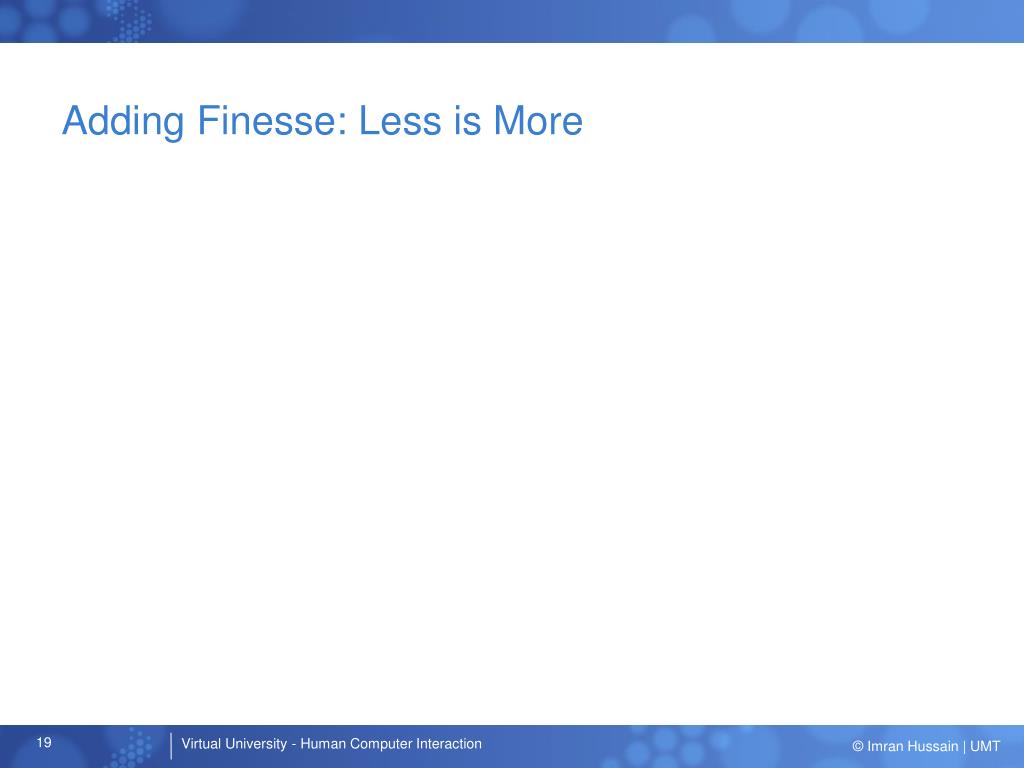 Adding Finesse: Less is More

19

Virtual University - Human Computer Interaction

© Imran Hussain | UMT